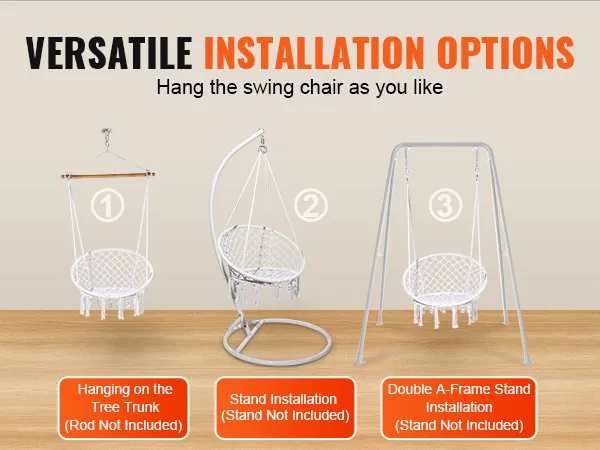 VERSATILE INSTALLATION OPTIONS

Hang the swing chair as you like

①

②

③

Hanging on the Tree Trunk (Rod Not Included)

Stand Installation (Stand Not Included)

Double A-Frame Stand Installation (Stand Not Included)